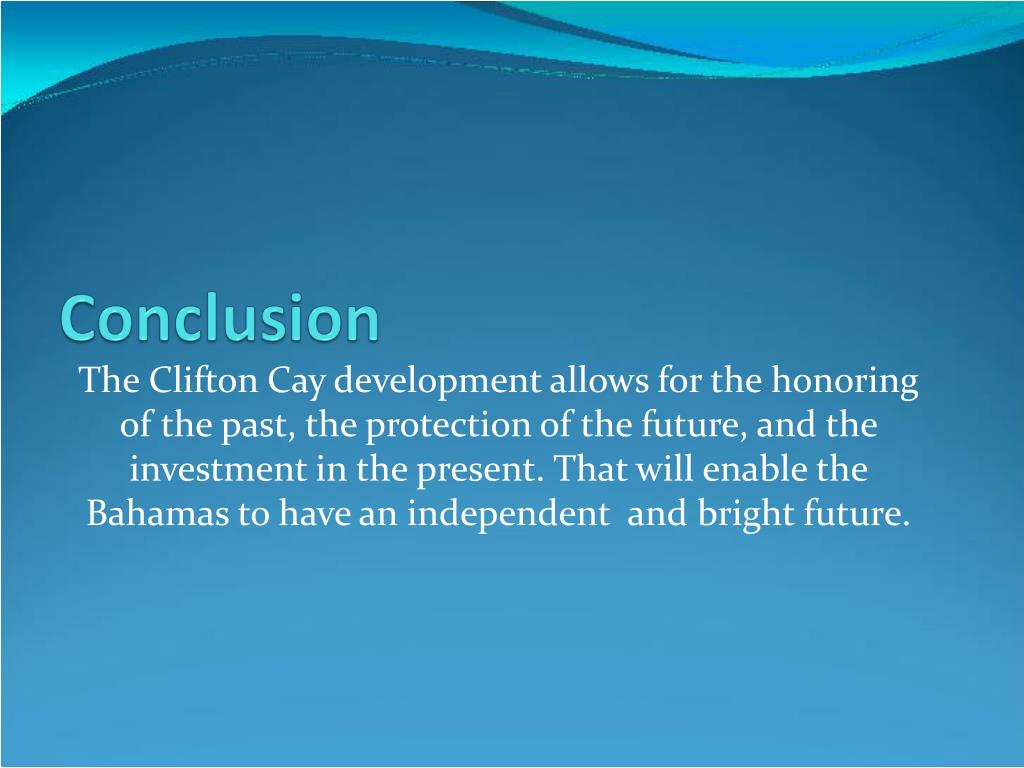 Conclusion

The Clifton Cay development allows for the honoring of the past, the protection of the future, and the investment in the present. That will enable the Bahamas to have an independent and bright future.